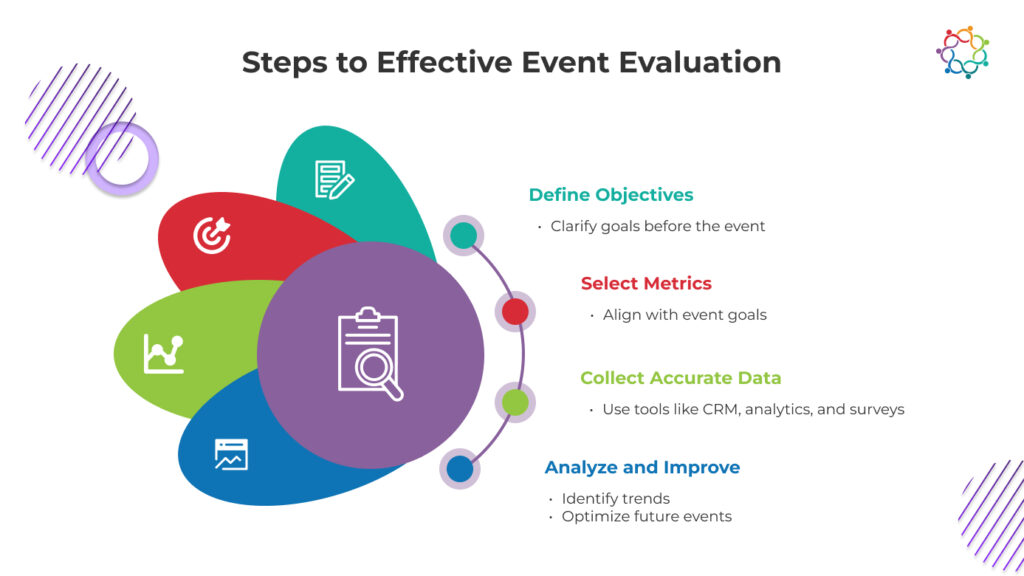 Steps to Effective Event Evaluation

Define Objectives
• Clarify goals before the event

Select Metrics
• Align with event goals

Collect Accurate Data
• Use tools like CRM, analytics, and surveys

Analyze and Improve
• Identify trends
• Optimize future events